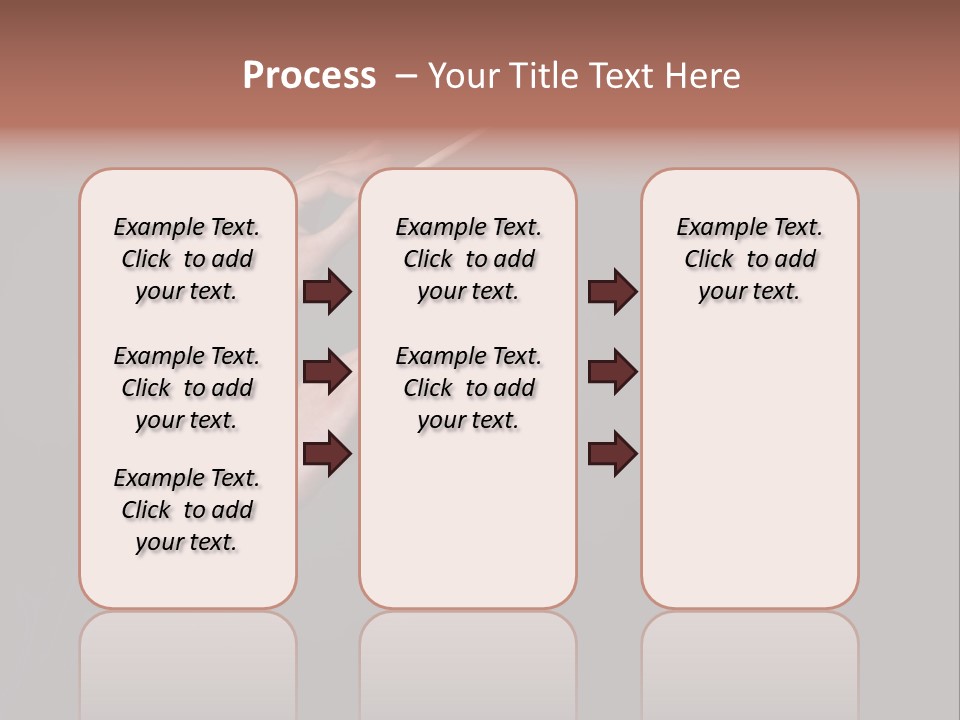 Process – Your Title Text Here

Example Text. Click to add your text.

Example Text. Click to add your text.

Example Text. Click to add your text.

Example Text. Click to add your text.

Example Text. Click to add your text.

Example Text. Click to add your text.